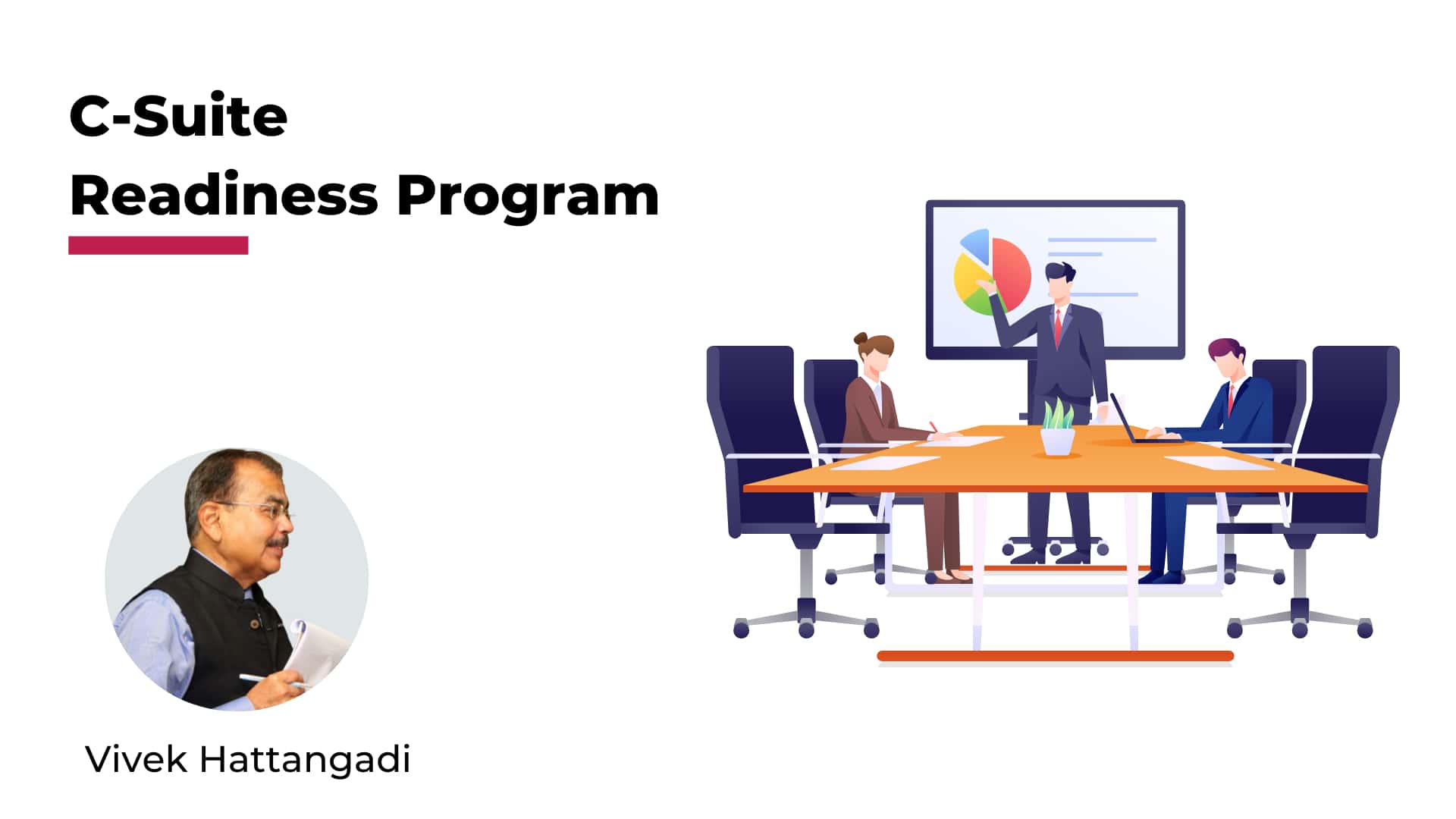 C-Suite
Readiness Program

Vivek Hattangadi